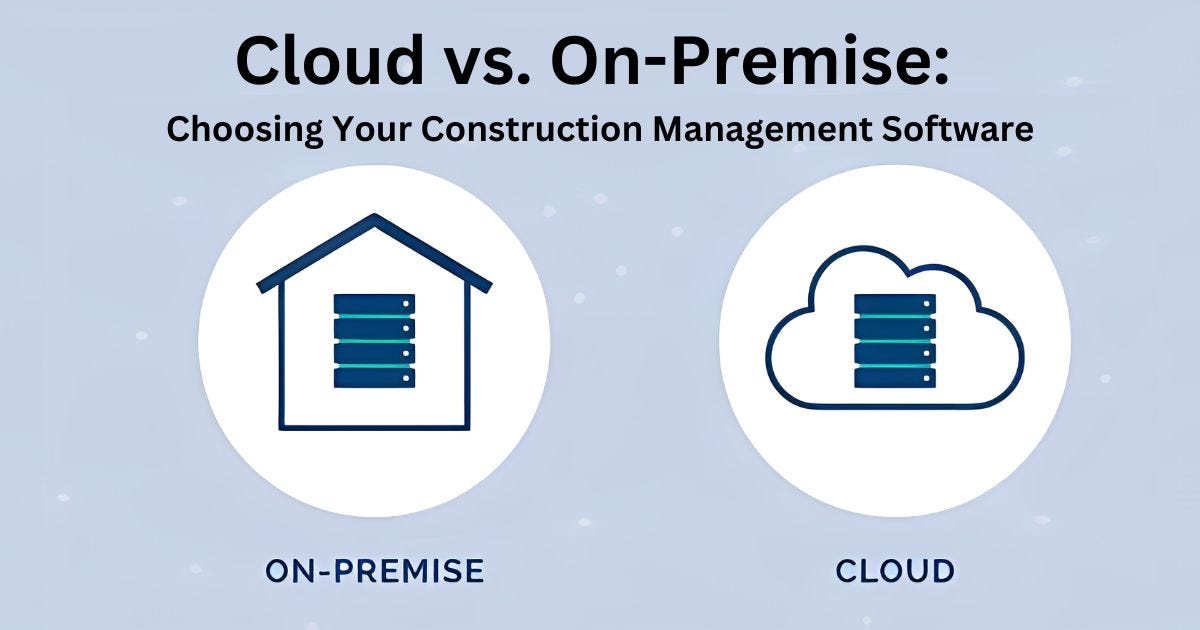 Cloud vs. On-Premise:
Choosing Your Construction Management Software

ON-PREMISE

CLOUD